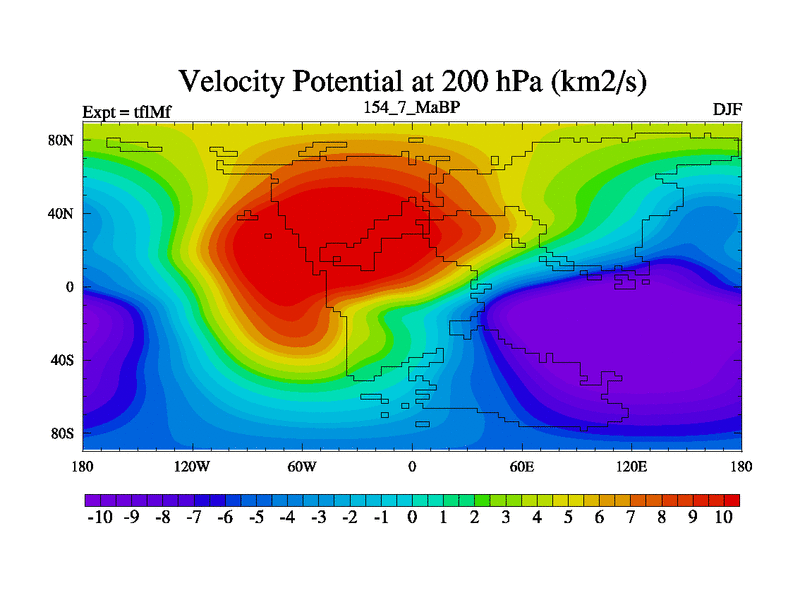 Velocity Potential at 200 hPa (km2/s)

Expt = tflMf

154_7_MaBP

DJF

80N
40N
0
40S
80S

180
120W
60W
0
60E
120E
180

-10 -9 -8 -7 -6 -5 -4 -3 -2 -1 0 1 2 3 4 5 6 7 8 9 10